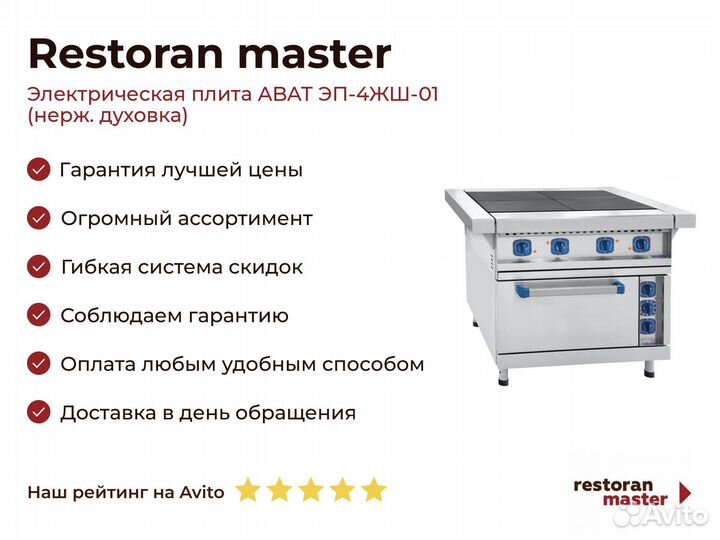 Restoran master

Электрическая плита АВАТ ЭП-4ЖШ-01 (нерж. духовка)

Гарантия лучшей цены

Огромный ассортимент

Гибкая система скидок

Соблюдаем гарантию

Оплата любым удобным способом

Доставка в день обращения

Наш рейтинг на Avito

restoran master

Avito